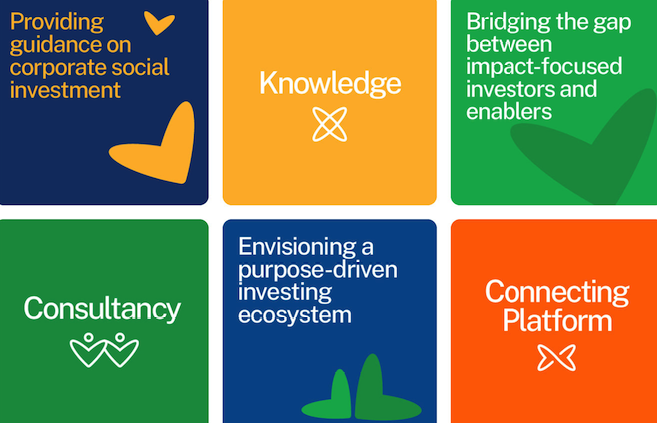 Providing guidance on corporate social investment

Knowledge

Bridging the gap between impact-focused investors and enablers

Consultancy

Envisioning a purpose-driven investing ecosystem

Connecting Platform